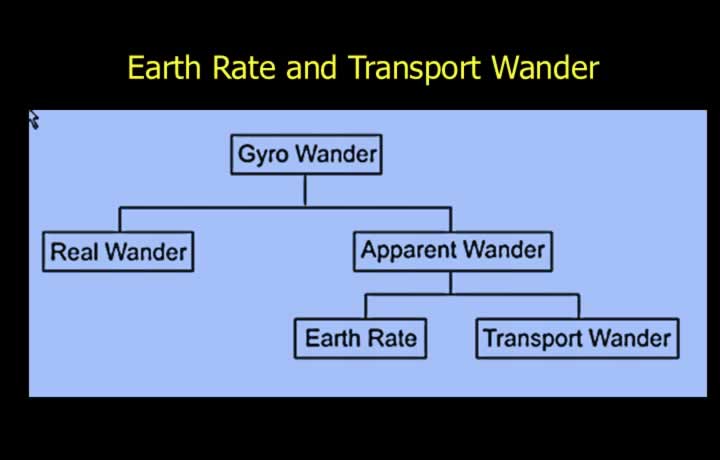 Earth Rate and Transport Wander

Gyro Wander

Real Wander

Apparent Wander

Earth Rate

Transport Wander